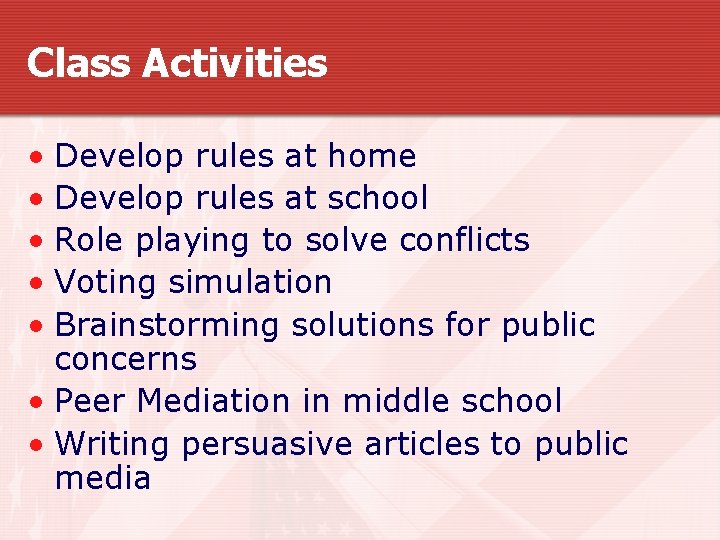 Class Activities

• Develop rules at home
• Develop rules at school
• Role playing to solve conflicts
• Voting simulation
• Brainstorming solutions for public concerns
• Peer Mediation in middle school
• Writing persuasive articles to public media